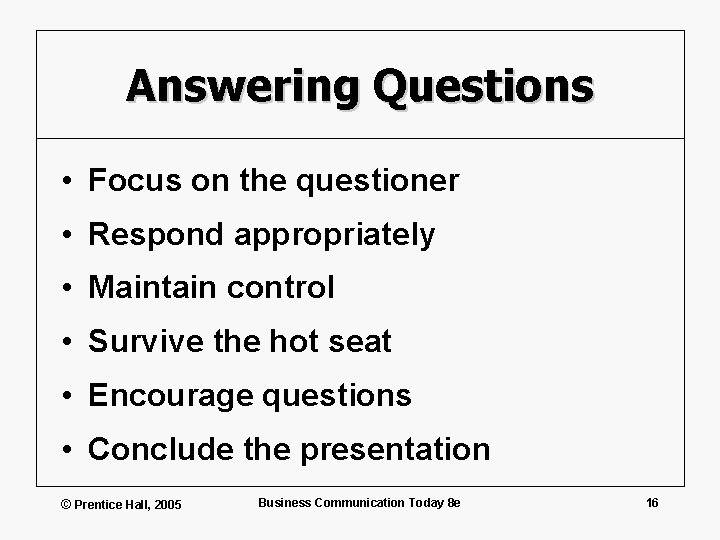 Answering Questions

• Focus on the questioner
• Respond appropriately
• Maintain control
• Survive the hot seat
• Encourage questions
• Conclude the presentation

© Prentice Hall, 2005 Business Communication Today 8e 16